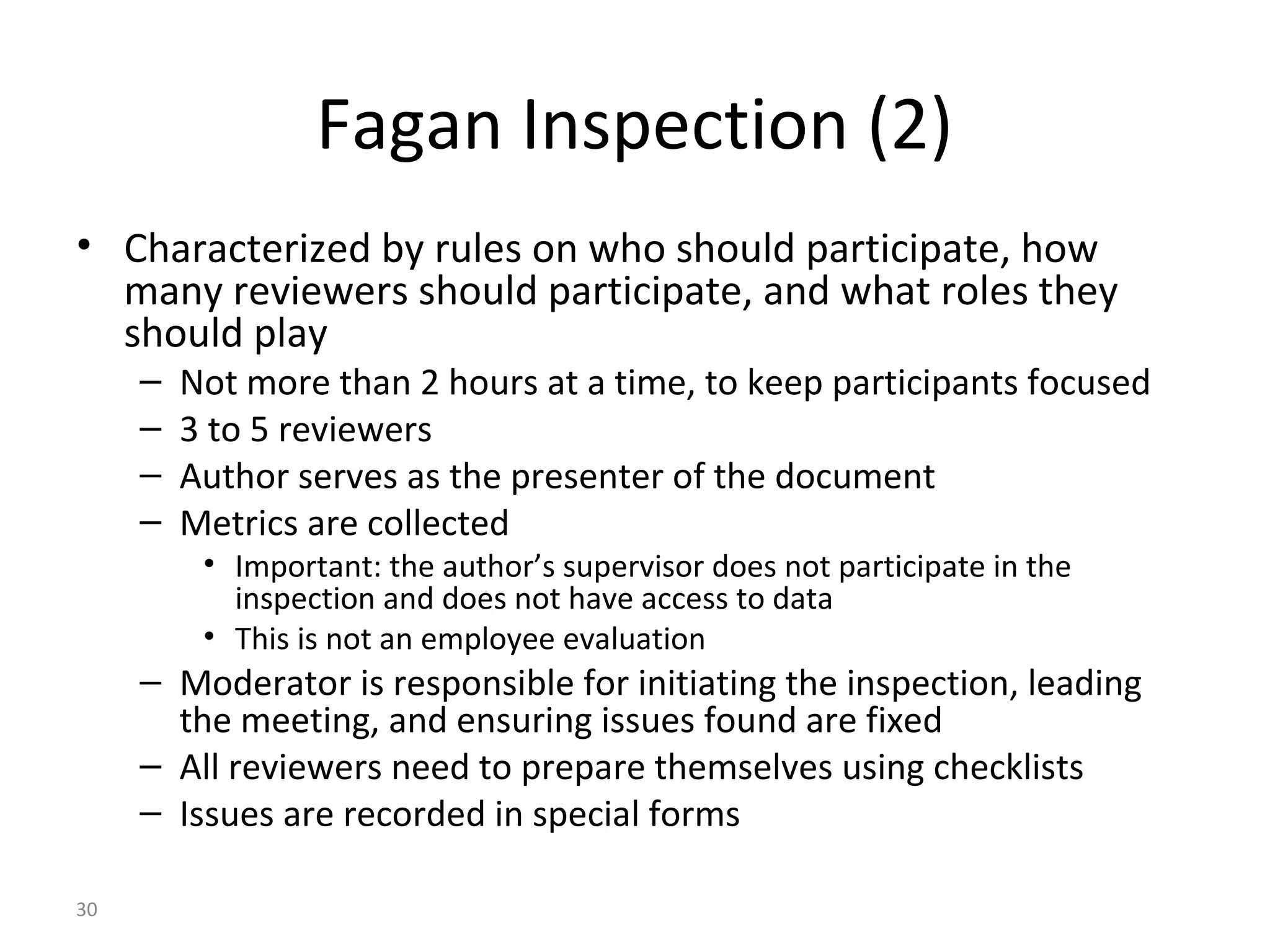 Fagan Inspection (2)

• Characterized by rules on who should participate, how many reviewers should participate, and what roles they should play
– Not more than 2 hours at a time, to keep participants focused
– 3 to 5 reviewers
– Author serves as the presenter of the document
– Metrics are collected
• Important: the author’s supervisor does not participate in the inspection and does not have access to data
• This is not an employee evaluation
– Moderator is responsible for initiating the inspection, leading the meeting, and ensuring issues found are fixed
– All reviewers need to prepare themselves using checklists
– Issues are recorded in special forms

30